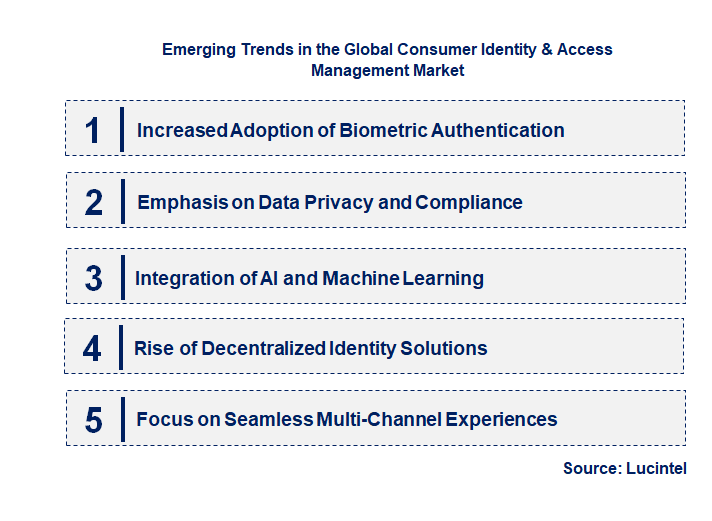 Emerging Trends in the Global Consumer Identity & Access Management Market

1 Increased Adoption of Biometric Authentication

2 Emphasis on Data Privacy and Compliance

3 Integration of AI and Machine Learning

4 Rise of Decentralized Identity Solutions

5 Focus on Seamless Multi-Channel Experiences

Source: Lucintel